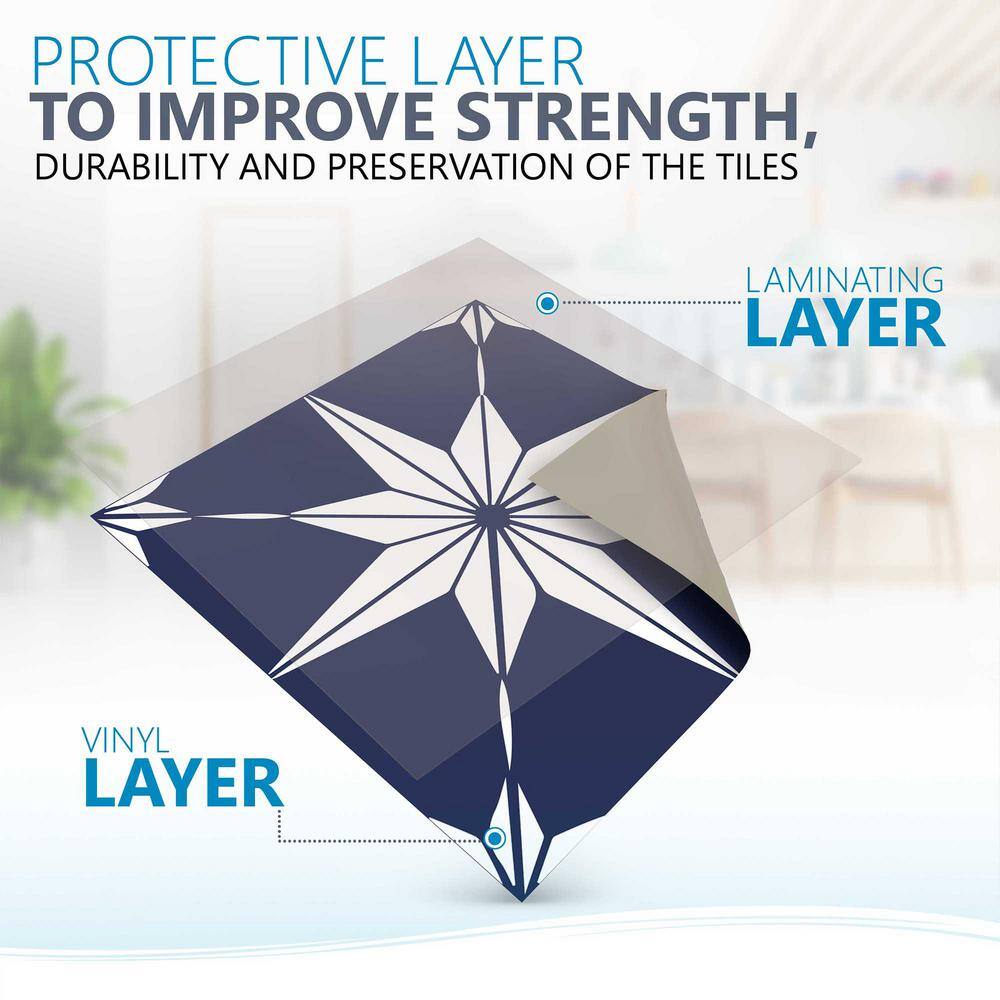 PROTECTIVE LAYER
TO IMPROVE STRENGTH,
DURABILITY AND PRESERVATION OF THE TILES

LAMINATING
LAYER

VINYL
LAYER